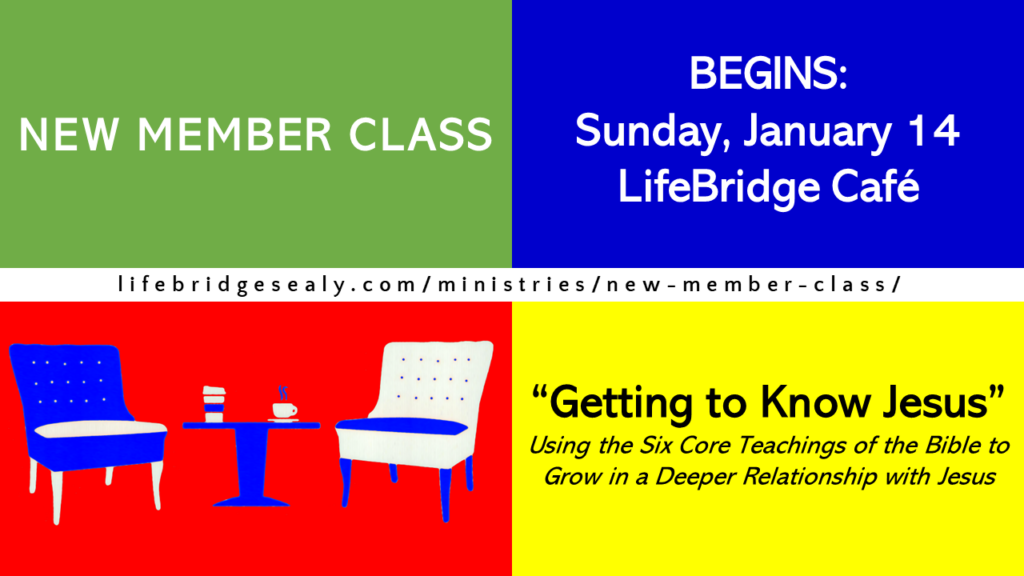 NEW MEMBER CLASS

BEGINS:
Sunday, January 14
LifeBridge Café

lifebridgesealy.com/ministries/new-member-class/

"Getting to Know Jesus"
Using the Six Core Teachings of the Bible to Grow in a Deeper Relationship with Jesus